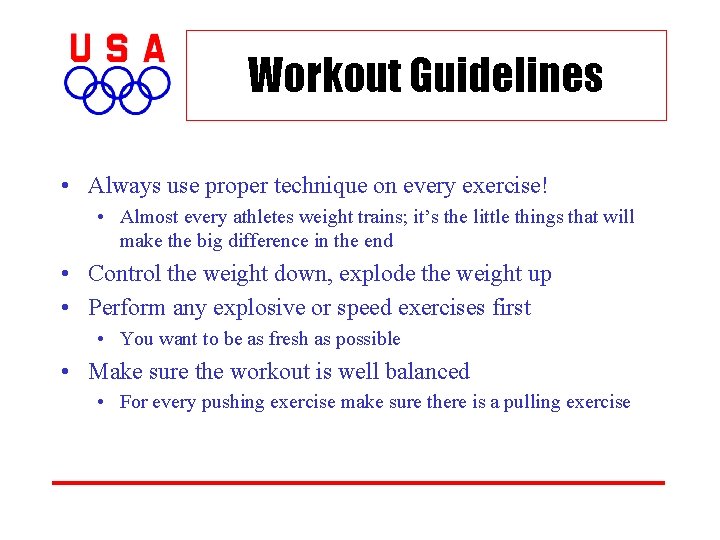 USA

Workout Guidelines

• Always use proper technique on every exercise!
• Almost every athletes weight trains; it's the little things that will make the big difference in the end
• Control the weight down, explode the weight up
• Perform any explosive or speed exercises first
• You want to be as fresh as possible
• Make sure the workout is well balanced
• For every pushing exercise make sure there is a pulling exercise